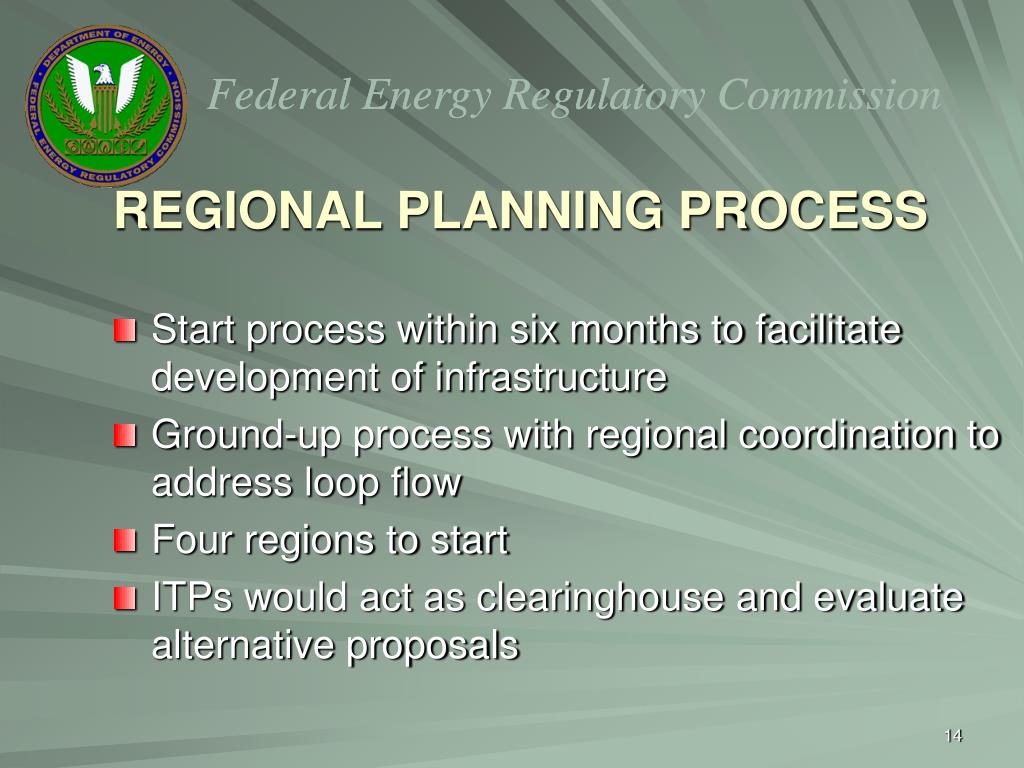 DEPARTMENT OF ENERGY
FEDERAL ENERGY REGULATORY COMMISSION

Federal Energy Regulatory Commission

REGIONAL PLANNING PROCESS

Start process within six months to facilitate development of infrastructure

Ground-up process with regional coordination to address loop flow

Four regions to start

ITPs would act as clearinghouse and evaluate alternative proposals

14